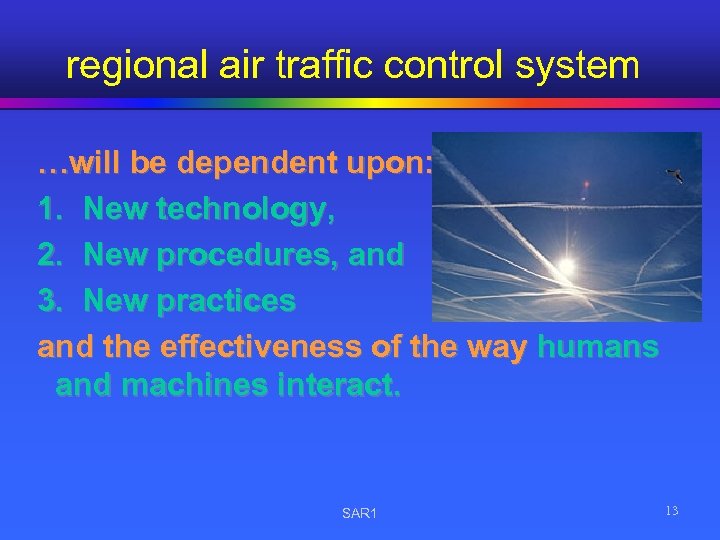 regional air traffic control system

…will be dependent upon:

1. New technology,

2. New procedures, and

3. New practices

and the effectiveness of the way humans and machines interact.

SAR1

13